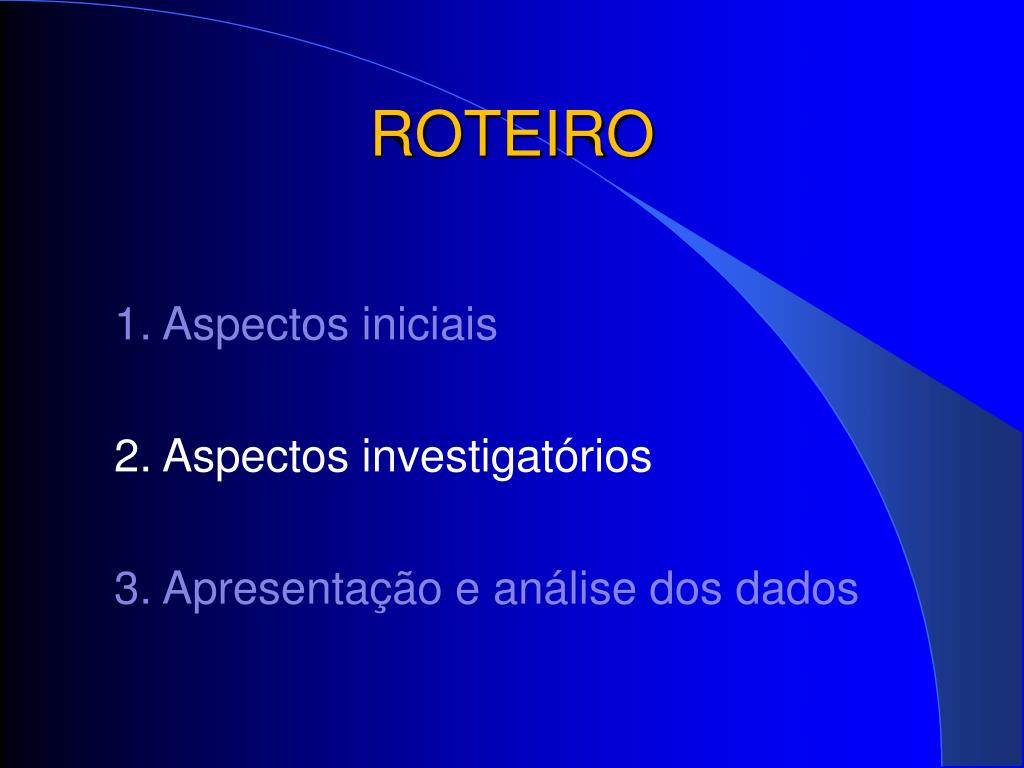 ROTEIRO

1. Aspectos iniciais

2. Aspectos investigatórios

3. Apresentação e análise dos dados